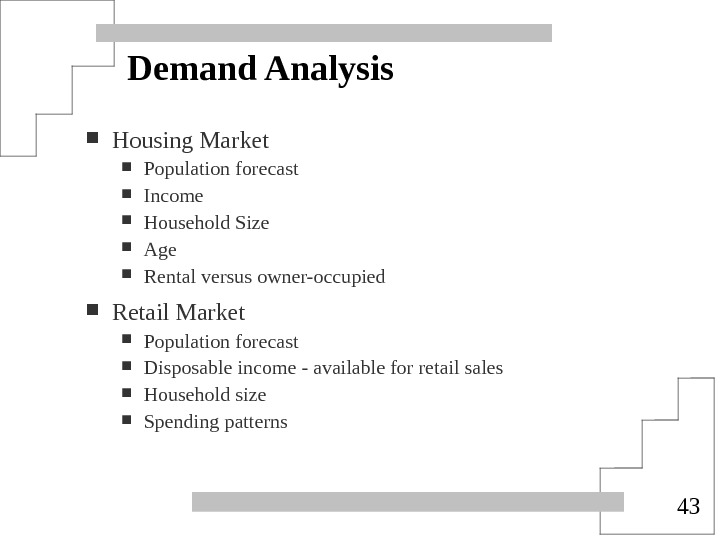 Demand Analysis

- Housing Market
  - Population forecast
  - Income
  - Household Size
  - Age
  - Rental versus owner-occupied
- Retail Market
  - Population forecast
  - Disposable income - available for retail sales
  - Household size
  - Spending patterns

43